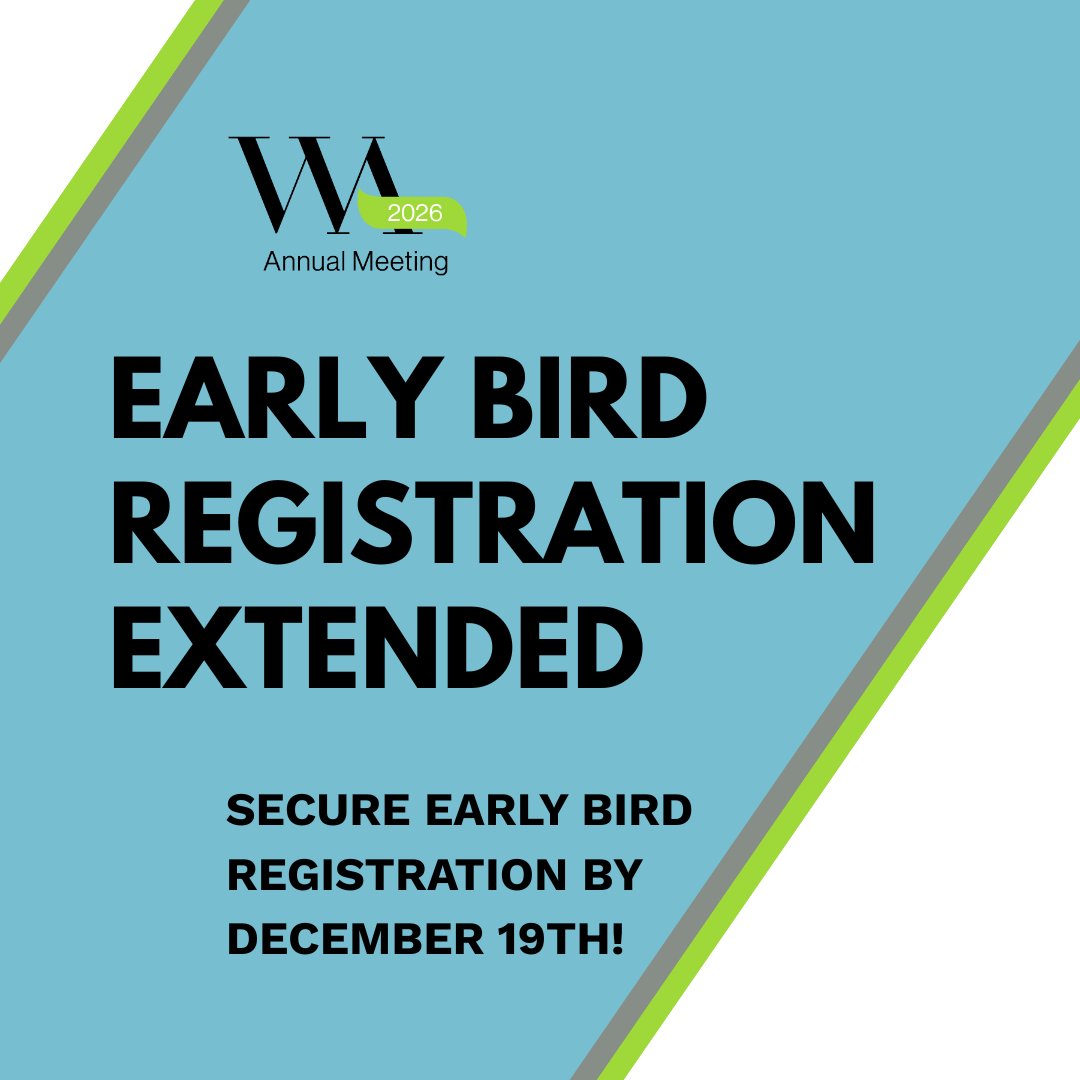 WA
2026
Annual Meeting

EARLY BIRD REGISTRATION EXTENDED

SECURE EARLY BIRD REGISTRATION BY DECEMBER 19TH!